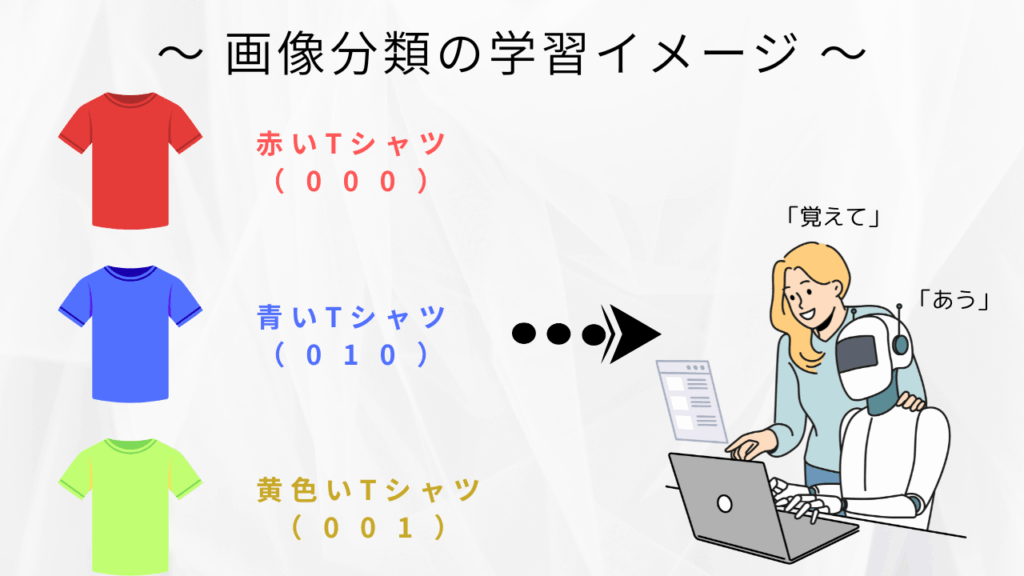 ～ 画像分類の学習イメージ ～

赤いTシャツ
（000）

青いTシャツ
（010）

黄色いTシャツ
（001）

「覚えて」

「あう」